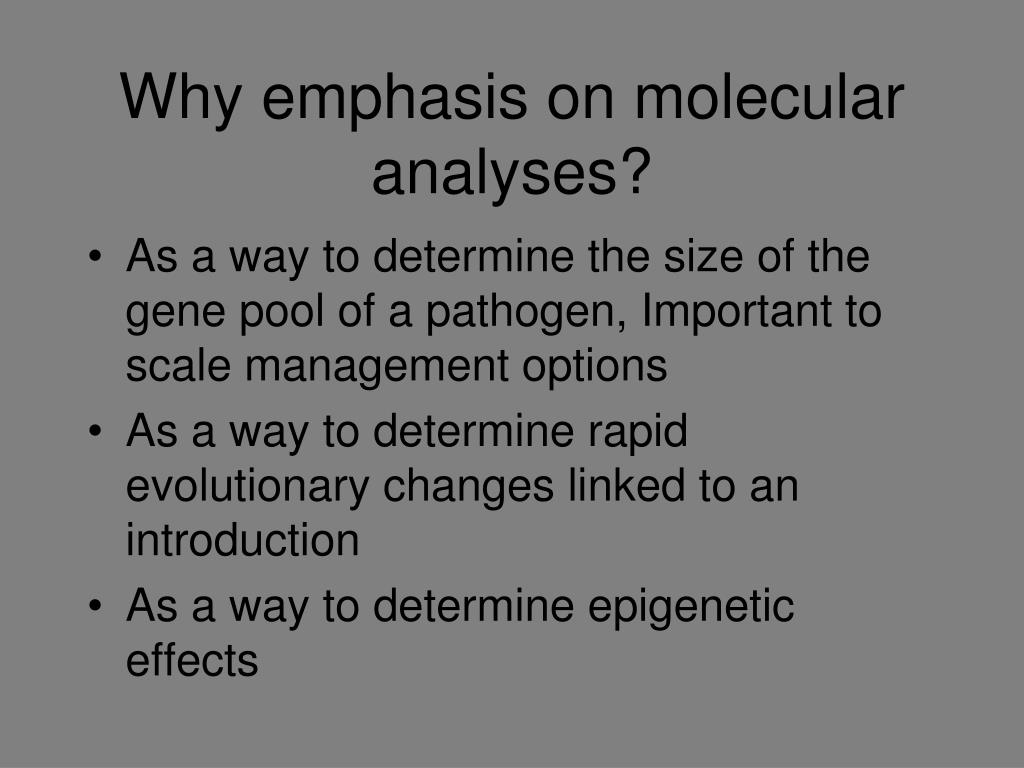 Why emphasis on molecular analyses?

• As a way to determine the size of the gene pool of a pathogen, Important to scale management options
• As a way to determine rapid evolutionary changes linked to an introduction
• As a way to determine epigenetic effects